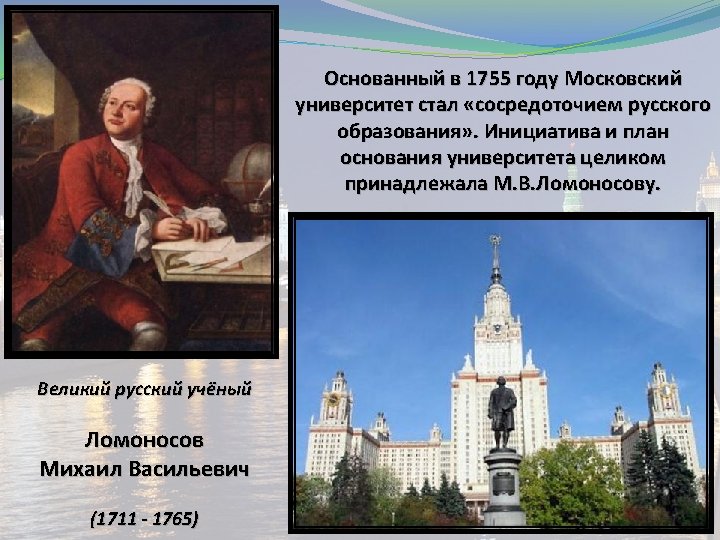 Основанный в 1755 году Московский университет стал «сосредоточием русского образования». Инициатива и план основания университета целиком принадлежала М.В.Ломоносову.

Великий русский учёный

Ломоносов
Михаил Васильевич

(1711 - 1765)